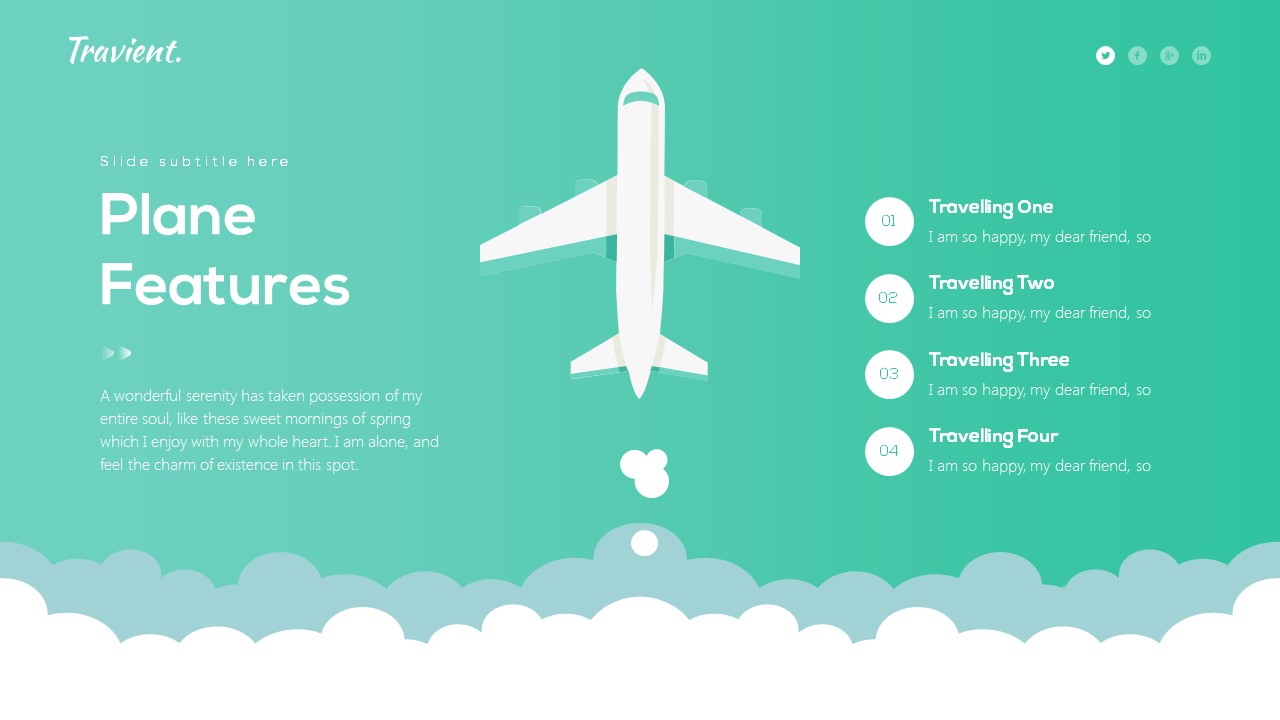 Travient.

Slide subtitle here

Plane Features

A wonderful serenity has taken possession of my entire soul, like these sweet mornings of spring which I enjoy with my whole heart. I am alone, and feel the charm of existence in this spot.

01
Travelling One
I am so happy, my dear friend, so

02
Travelling Two
I am so happy, my dear friend, so

03
Travelling Three
I am so happy, my dear friend, so

04
Travelling Four
I am so happy, my dear friend, so